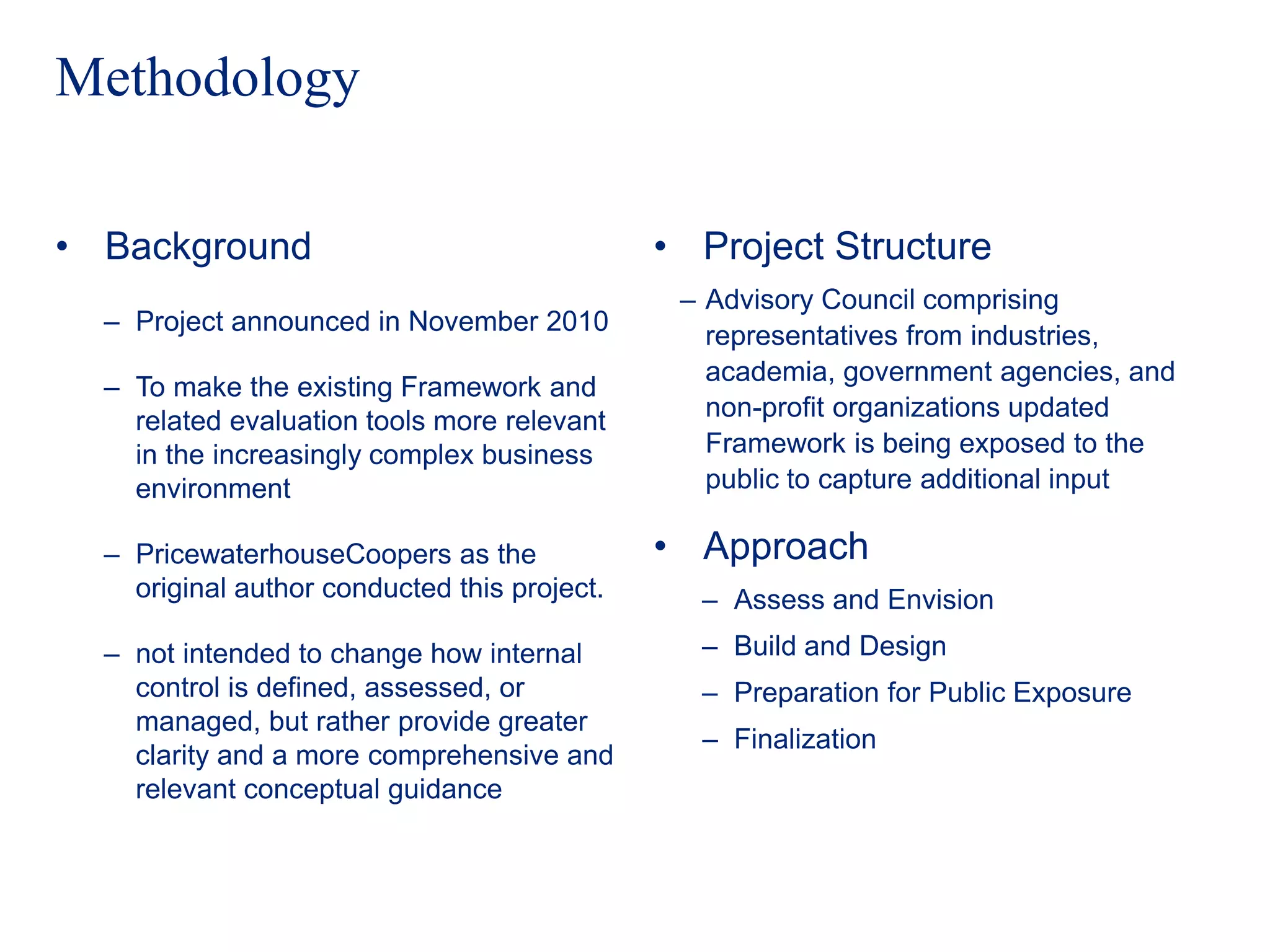 Methodology

• Background

– Project announced in November 2010

– To make the existing Framework and related evaluation tools more relevant in the increasingly complex business environment

– PricewaterhouseCoopers as the original author conducted this project.

– not intended to change how internal control is defined, assessed, or managed, but rather provide greater clarity and a more comprehensive and relevant conceptual guidance

• Project Structure

– Advisory Council comprising representatives from industries, academia, government agencies, and non-profit organizations updated Framework is being exposed to the public to capture additional input

• Approach

– Assess and Envision

– Build and Design

– Preparation for Public Exposure

– Finalization